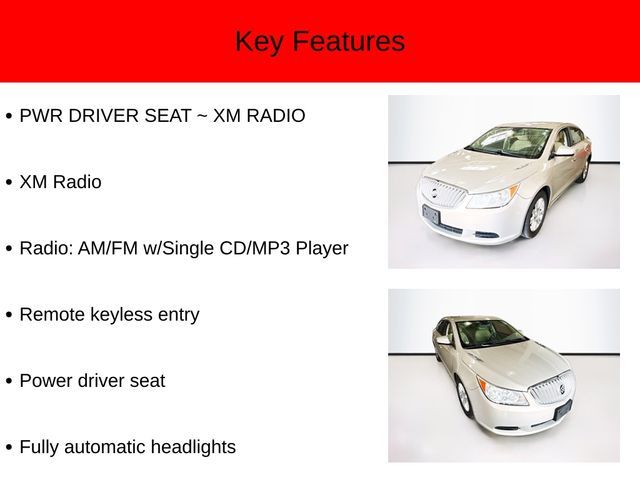 Key Features

• PWR DRIVER SEAT ~ XM RADIO

• XM Radio

• Radio: AM/FM w/Single CD/MP3 Player

• Remote keyless entry

• Power driver seat

• Fully automatic headlights